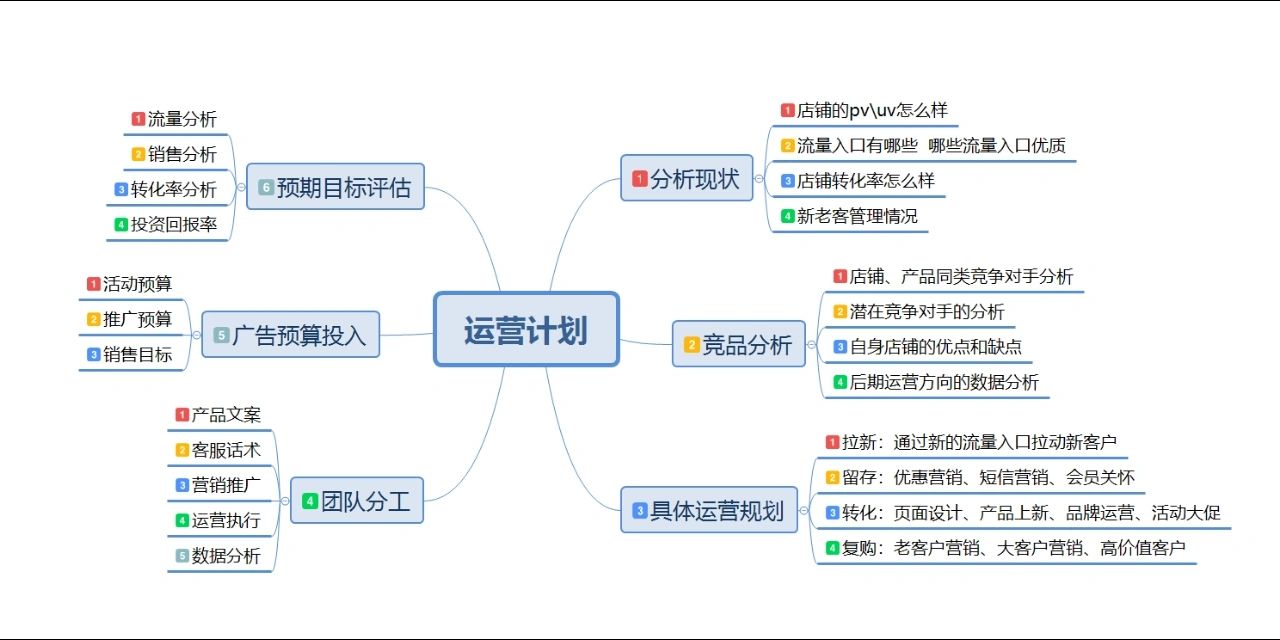 运营计划

1 分析现状
1 店铺的pv\uv怎么样
2 流量入口有哪些 哪些流量入口优质
3 店铺转化率怎么样
4 新老客管理情况

2 竞品分析
1 店铺、产品同类竞争对手分析
2 潜在竞争对手的分析
3 自身店铺的优点和缺点
4 后期运营方向的数据分析

3 具体运营规划
1 拉新：通过新的流量入口拉动新客户
2 留存：优惠营销、短信营销、会员关怀
3 转化：页面设计、产品上新、品牌运营、活动大促
4 复购：老客户营销、大客户营销、高价值客户

4 团队分工
1 产品文案
2 客服话术
3 营销推广
4 运营执行
5 数据分析

5 广告预算投入
1 活动预算
2 推广预算
3 销售目标

6 预期目标评估
1 流量分析
2 销售分析
3 转化率分析
4 投资回报率